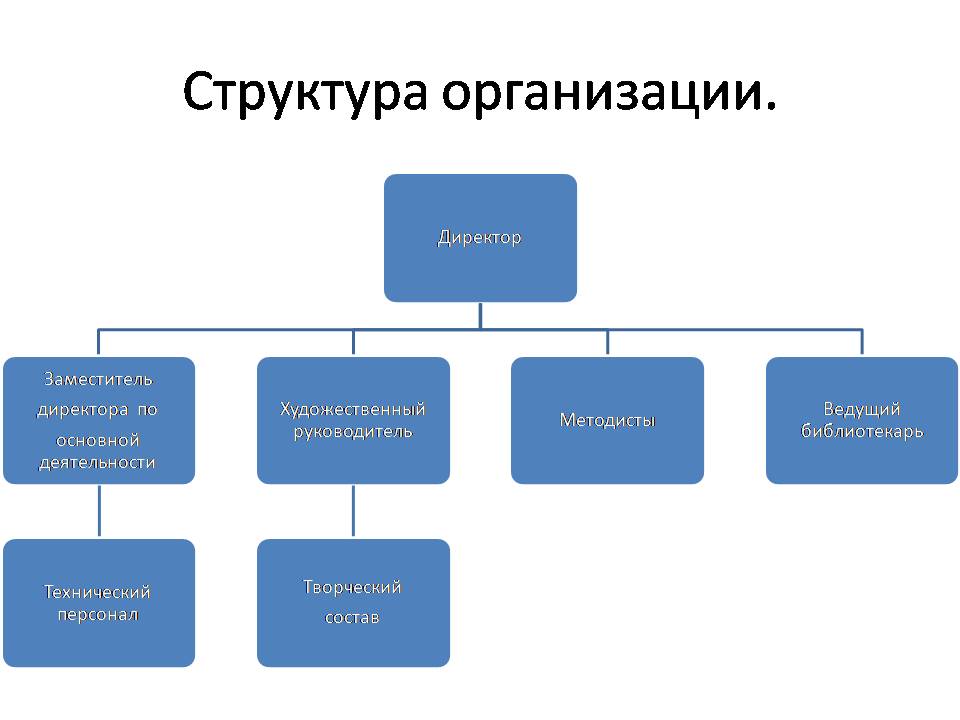 Структура организации.

Директор

Заместитель директора по основной деятельности

Художественный руководитель

Методисты

Ведущий библиотекарь

Технический персонал

Творческий состав